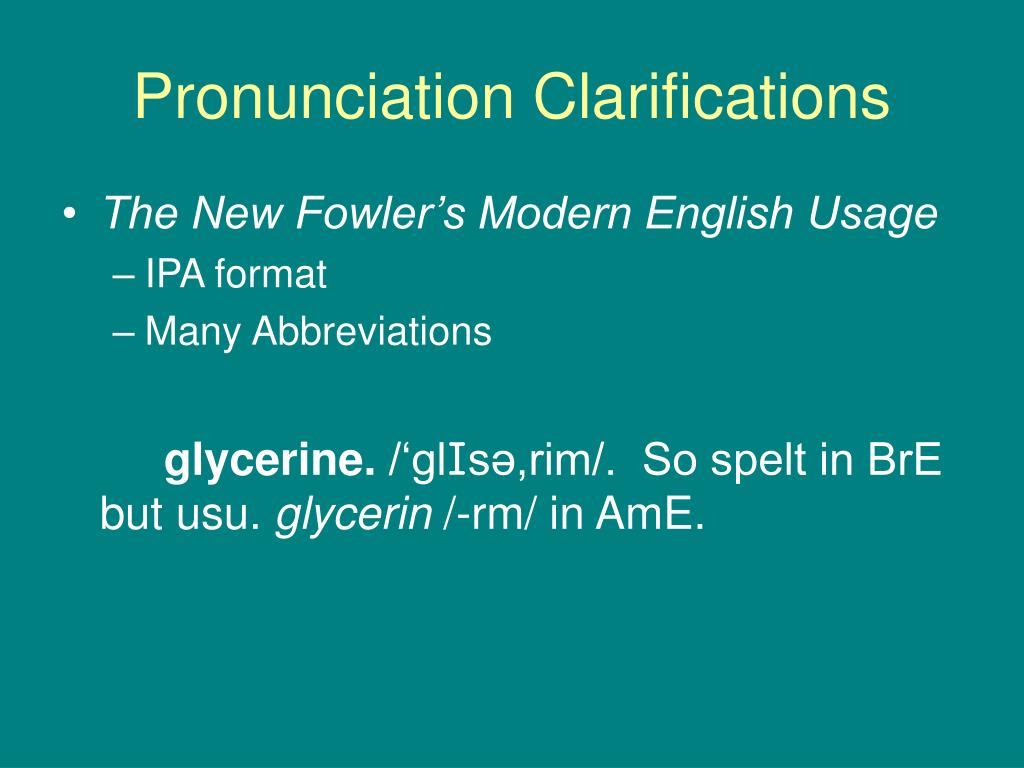 Pronunciation Clarifications

• The New Fowler's Modern English Usage
– IPA format
– Many Abbreviations

glycerine. /'glIsə,rim/. So spelt in BrE but usu. glycerin /-rm/ in AmE.